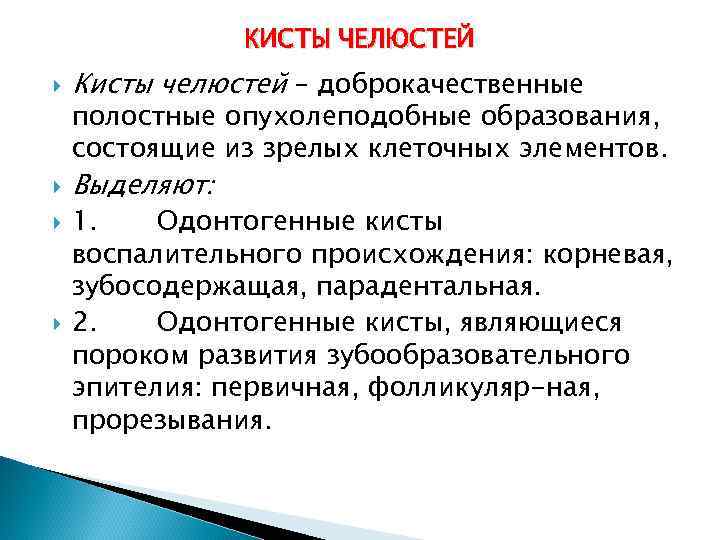 КИСТЫ ЧЕЛЮСТЕЙ

Кисты челюстей – доброкачественные полостные опухолеподобные образования, состоящие из зрелых клеточных элементов.

Выделяют:

1. Одонтогенные кисты воспалительного происхождения: корневая, зубосодержащая, парадентальная.

2. Одонтогенные кисты, являющиеся пороком развития зубообразовательного эпителия: первичная, фолликуляр-ная, прорезывания.